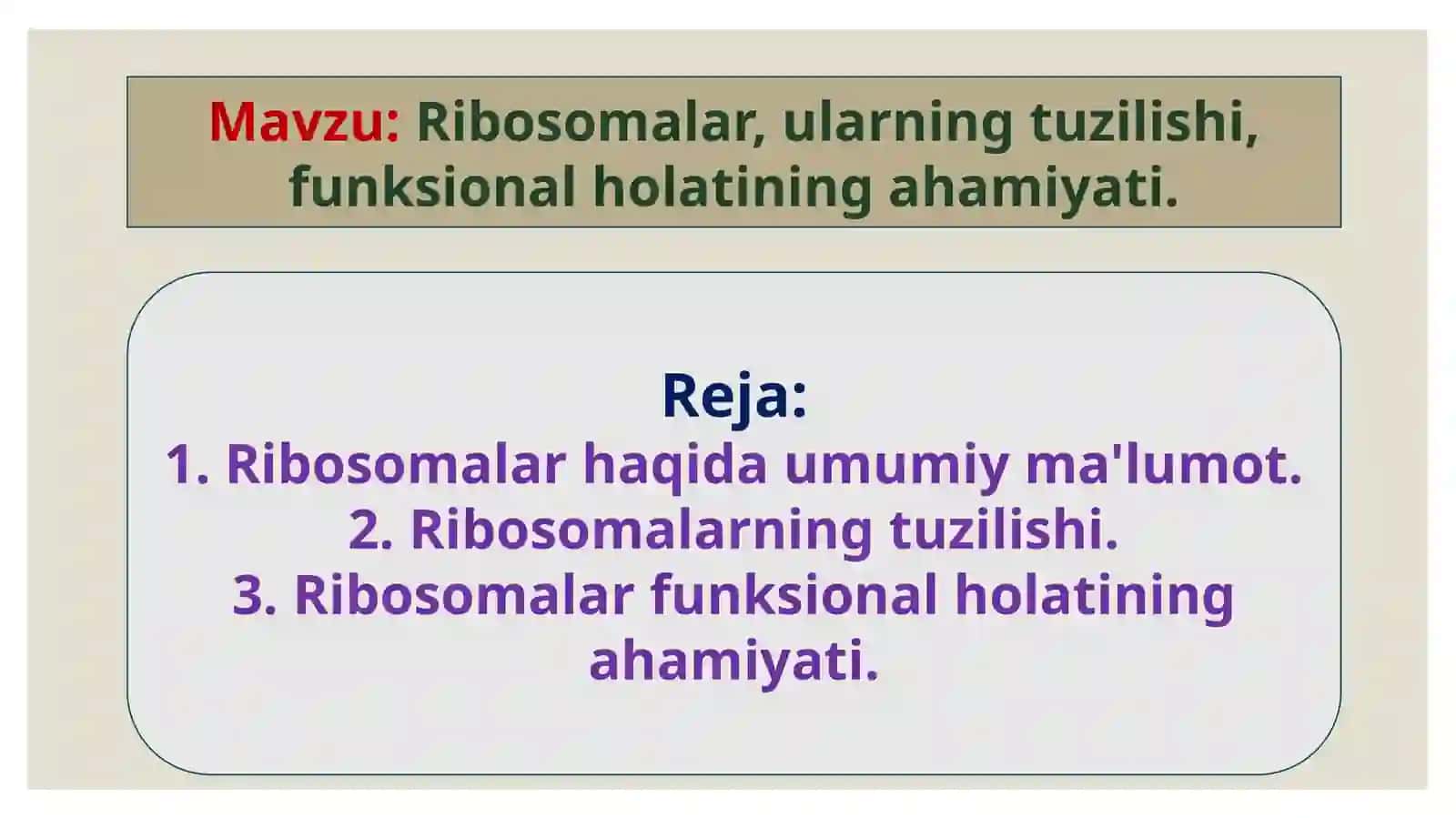 Mavzu: Ribosomalar, ularning tuzilishi, funksional holatining ahamiyati.

Reja:
1. Ribosomalar haqida umumiy ma'lumot.
2. Ribosomalarning tuzilishi.
3. Ribosomalar funksional holatining ahamiyati.